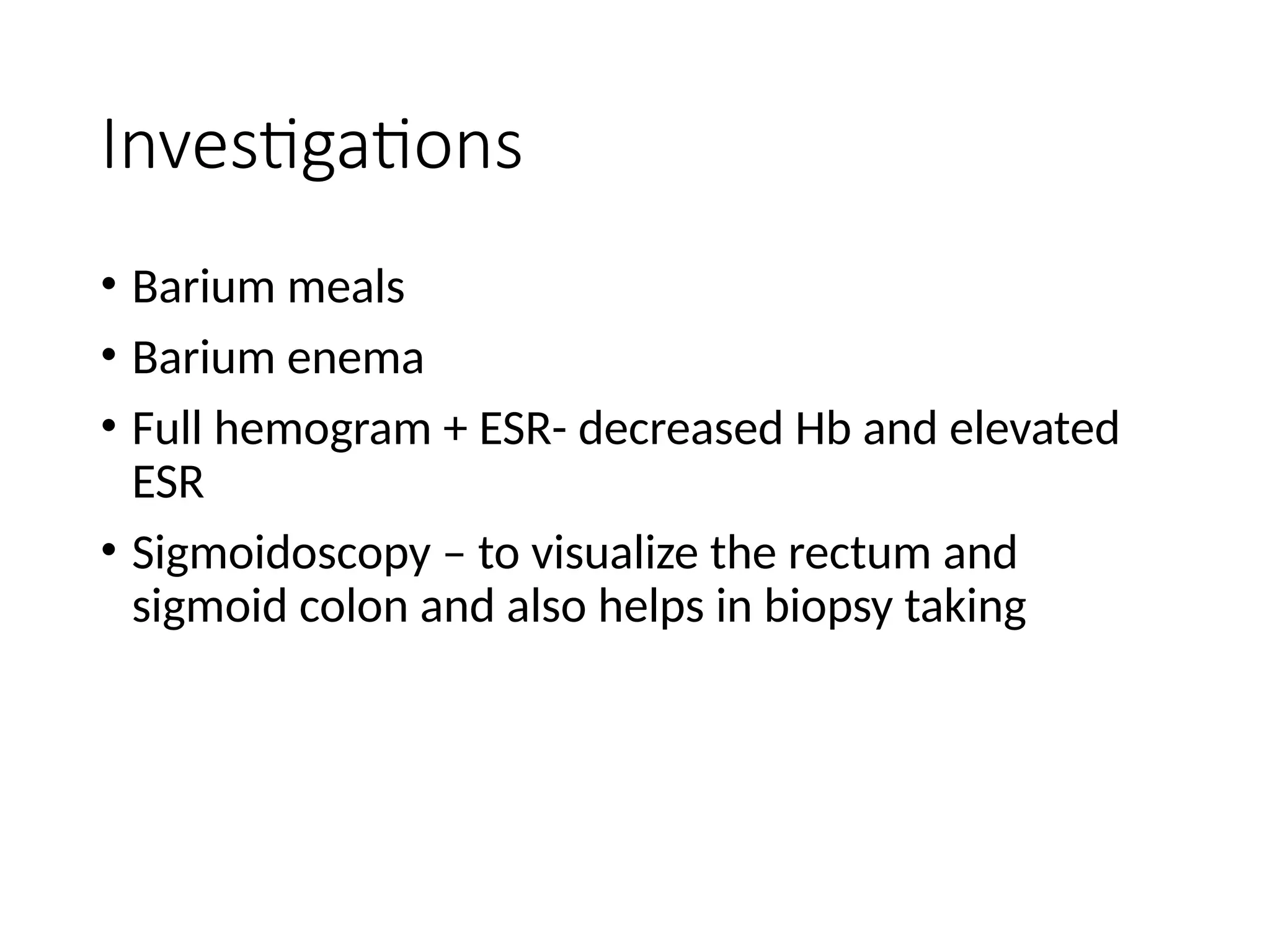 Investigations

• Barium meals
• Barium enema
• Full hemogram + ESR- decreased Hb and elevated ESR
• Sigmoidoscopy – to visualize the rectum and sigmoid colon and also helps in biopsy taking